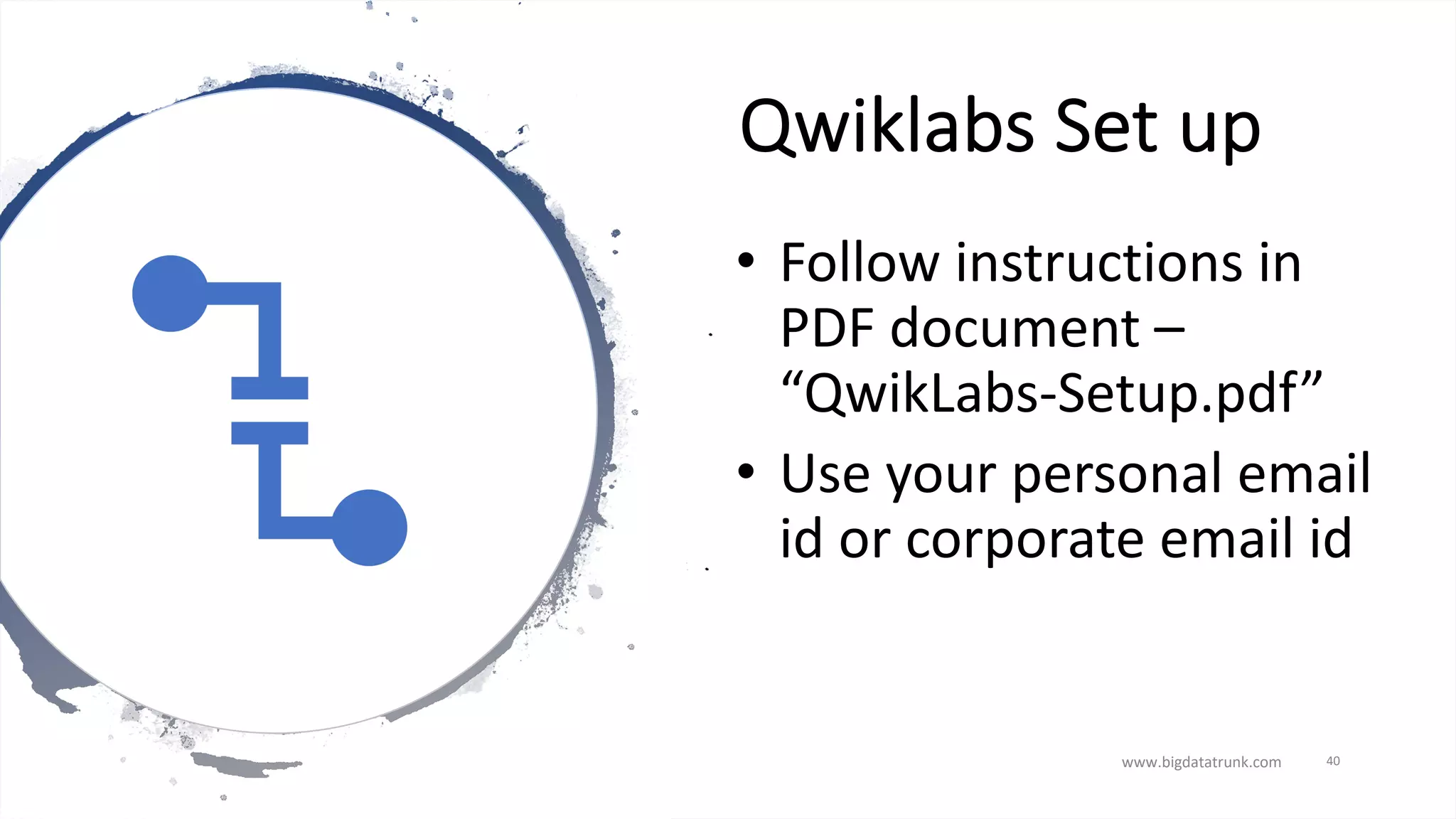 Qwiklabs Set up

• Follow instructions in PDF document – “QwikLabs-Setup.pdf”

• Use your personal email id or corporate email id

www.bigdatatrunk.com 40